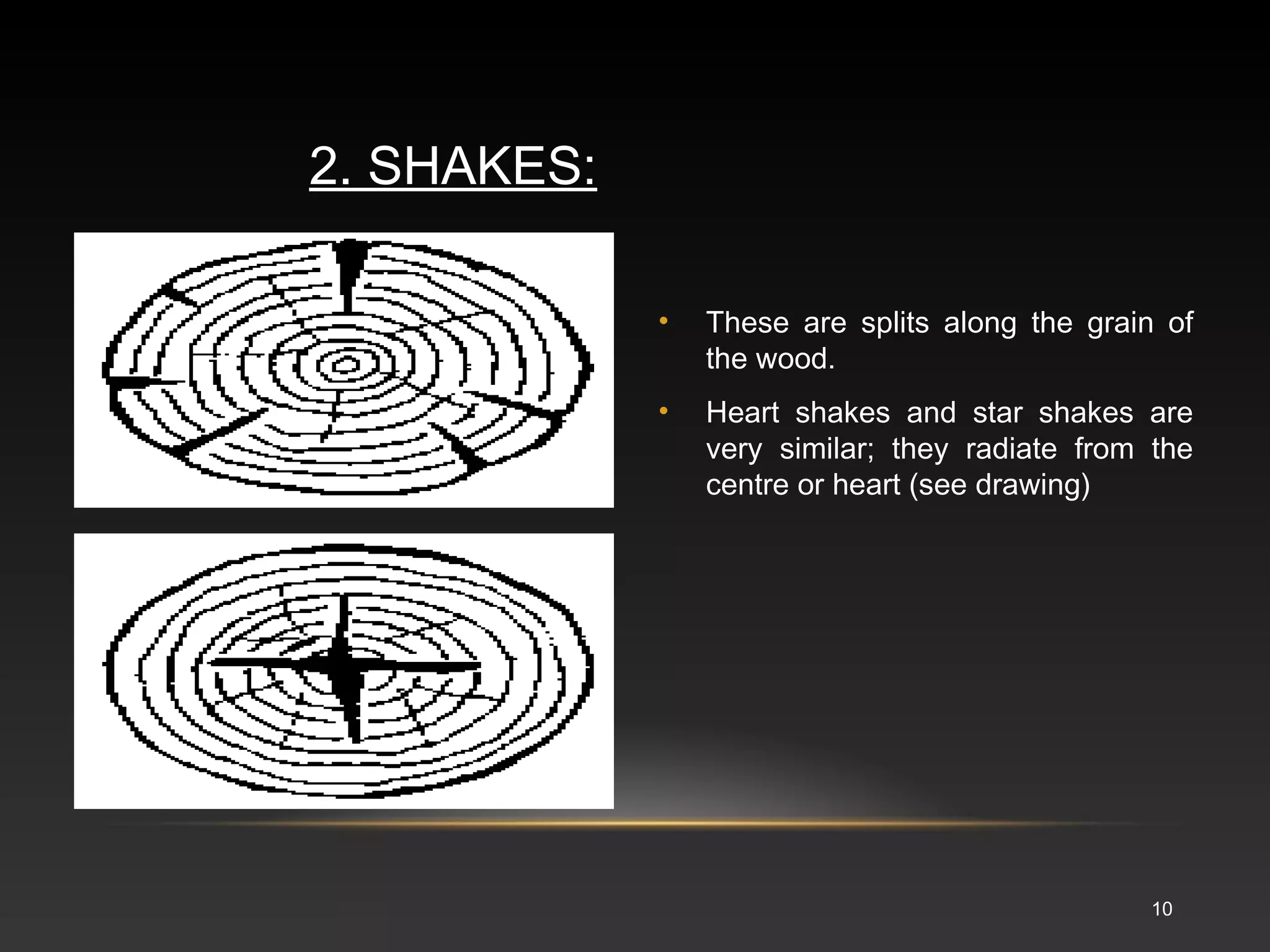 2. SHAKES:

• These are splits along the grain of the wood.

• Heart shakes and star shakes are very similar; they radiate from the centre or heart (see drawing)

10